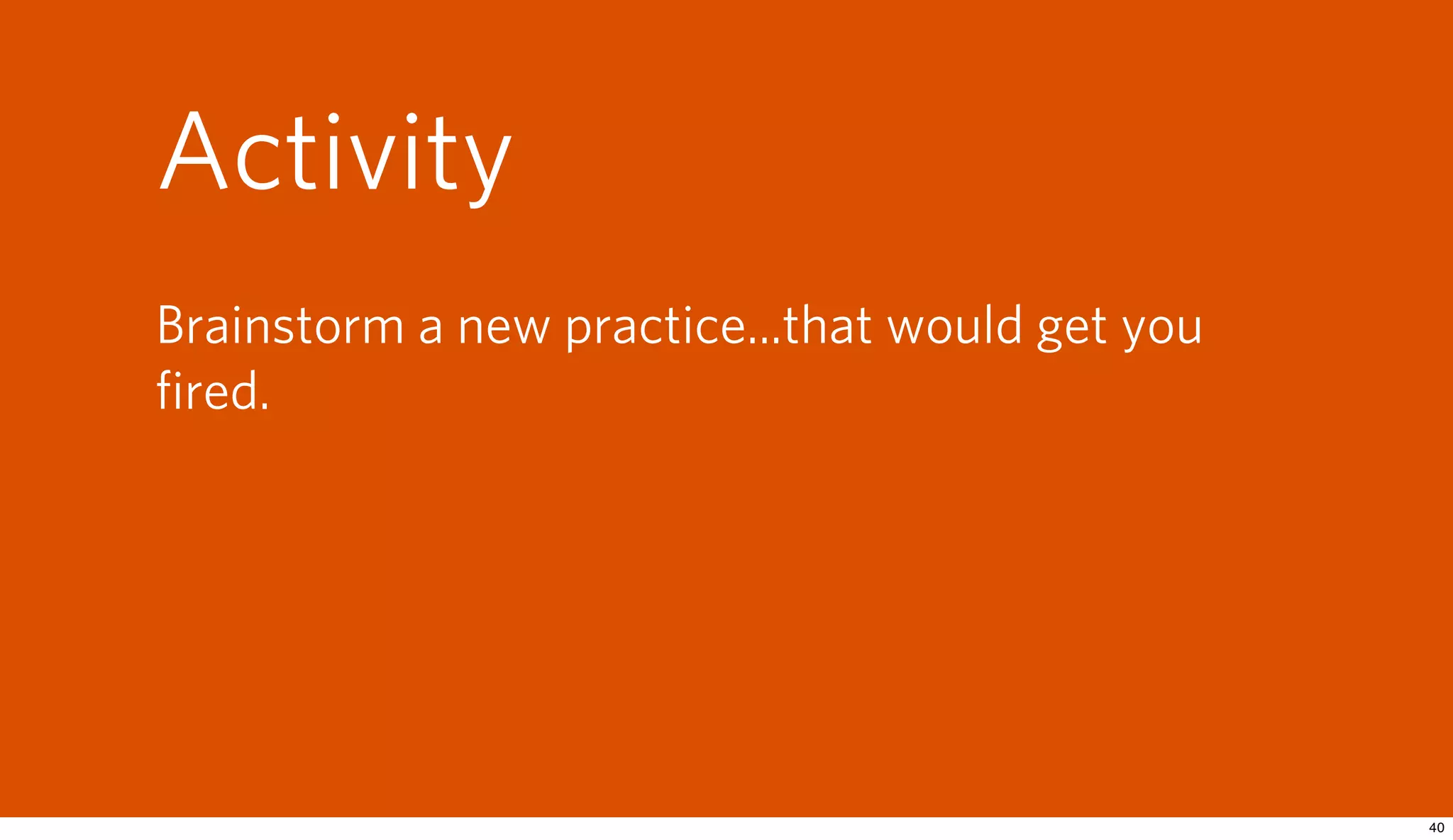 Activity

Brainstorm a new practice…that would get you fired.

40